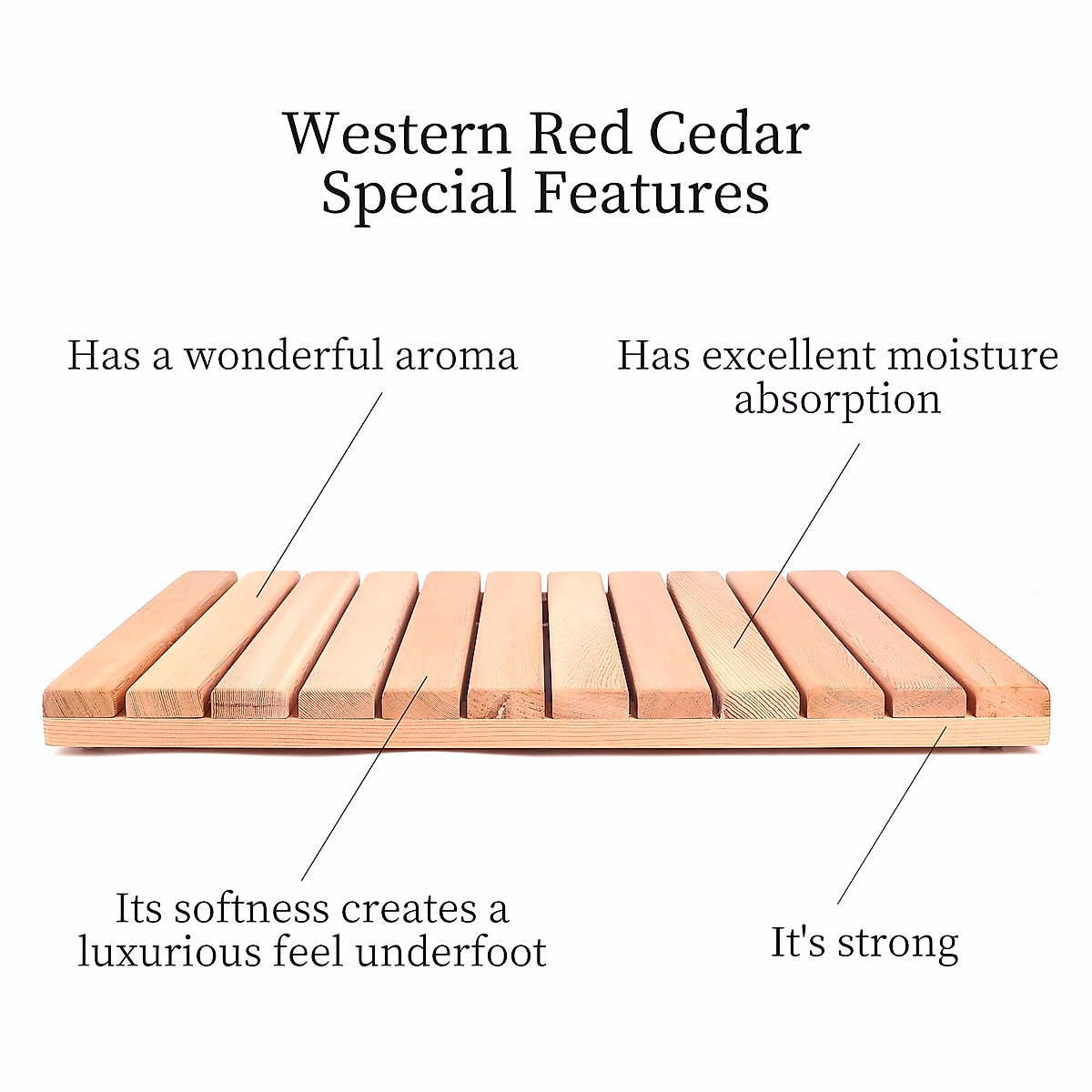 Western Red Cedar
Special Features

Has a wonderful aroma

Has excellent moisture absorption

Its softness creates a luxurious feel underfoot

It's strong